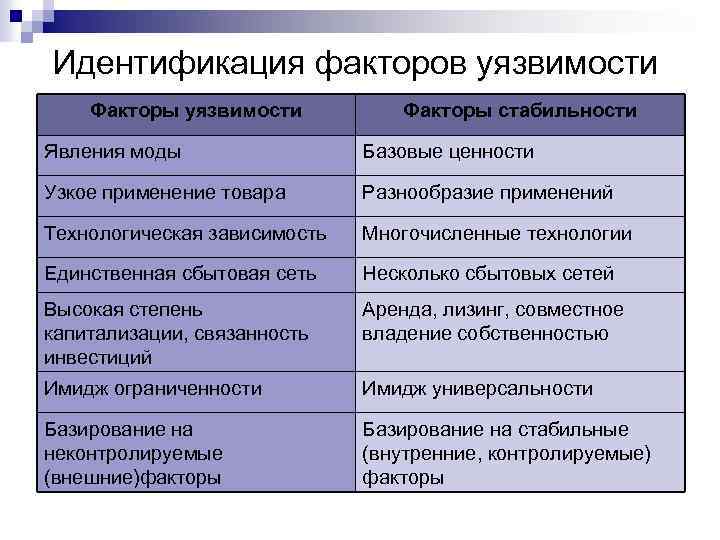 Идентификация факторов уязвимости

| Факторы уязвимости | Факторы стабильности |
|---|---|
| Явления моды | Базовые ценности |
| Узкое применение товара | Разнообразие применений |
| Технологическая зависимость | Многочисленные технологии |
| Единственная сбытовая сеть | Несколько сбытовых сетей |
| Высокая степень капитализации, связанность инвестиций | Аренда, лизинг, совместное владение собственностью |
| Имидж ограниченности | Имидж универсальности |
| Базирование на неконтролируемые (внешние)факторы | Базирование на стабильные (внутренние, контролируемые) факторы |